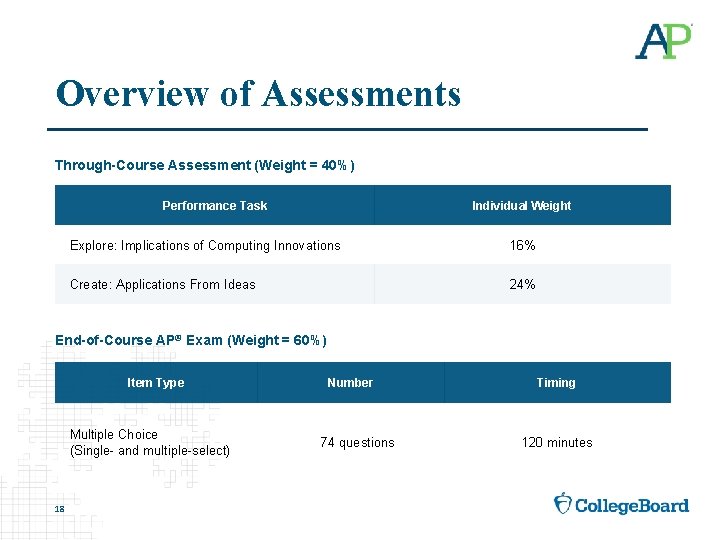 AP

Overview of Assessments

Through-Course Assessment (Weight = 40%)

| Performance Task | Individual Weight |
|---|---|
| Explore: Implications of Computing Innovations | 16% |
| Create: Applications From Ideas | 24% |

End-of-Course AP® Exam (Weight = 60%)

| Item Type | Number | Timing |
|---|---|---|
| Multiple Choice (Single- and multiple-select) | 74 questions | 120 minutes |

18

CollegeBoard